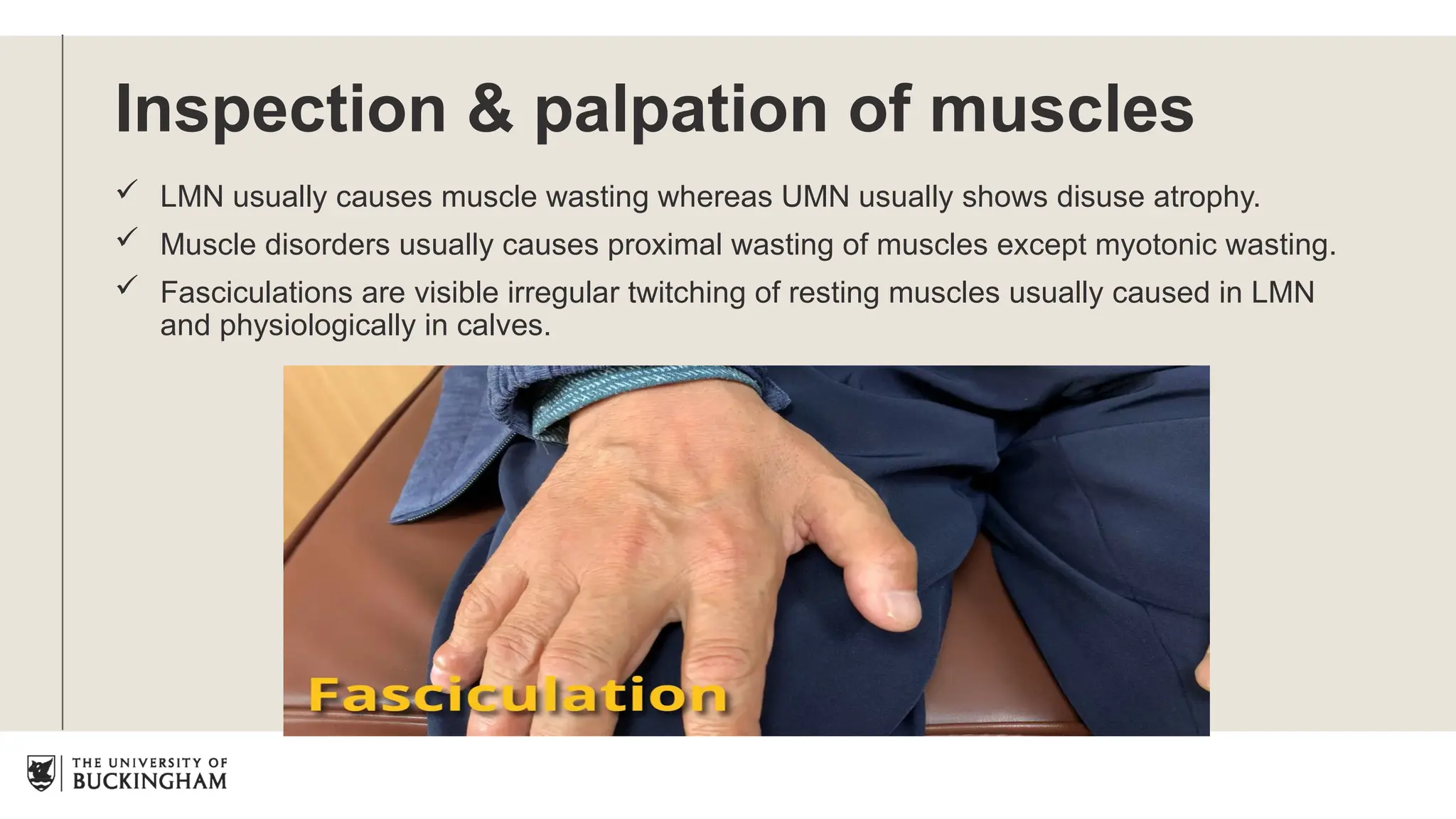 Inspection & palpation of muscles

✓ LMN usually causes muscle wasting whereas UMN usually shows disuse atrophy.

✓ Muscle disorders usually causes proximal wasting of muscles except myotonic wasting.

✓ Fasciculations are visible irregular twitching of resting muscles usually caused in LMN and physiologically in calves.

Fasciculation

THE UNIVERSITY OF
BUCKINGHAM